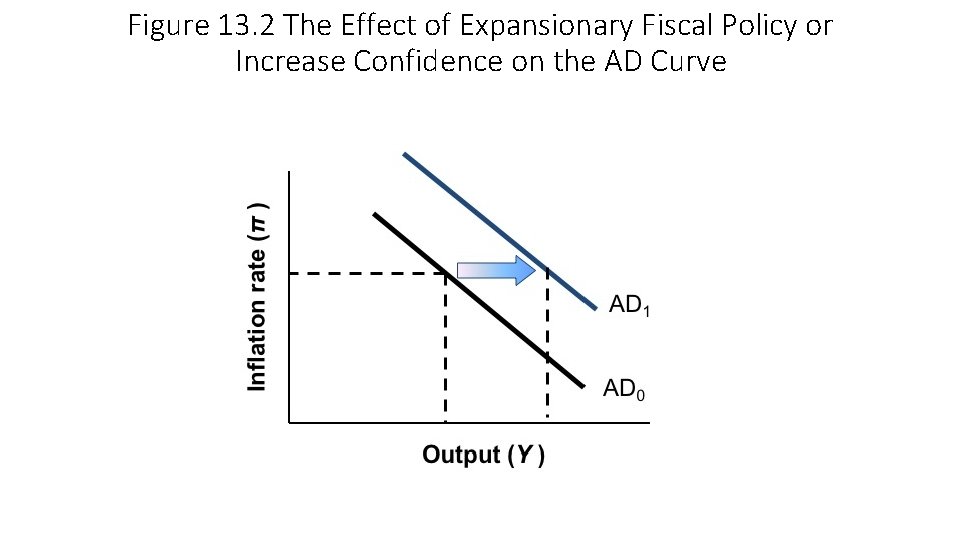 Figure 13.2 The Effect of Expansionary Fiscal Policy or Increase Confidence on the AD Curve

Inflation rate ($\pi$)

$AD_1$

$AD_0$

Output ($Y$)